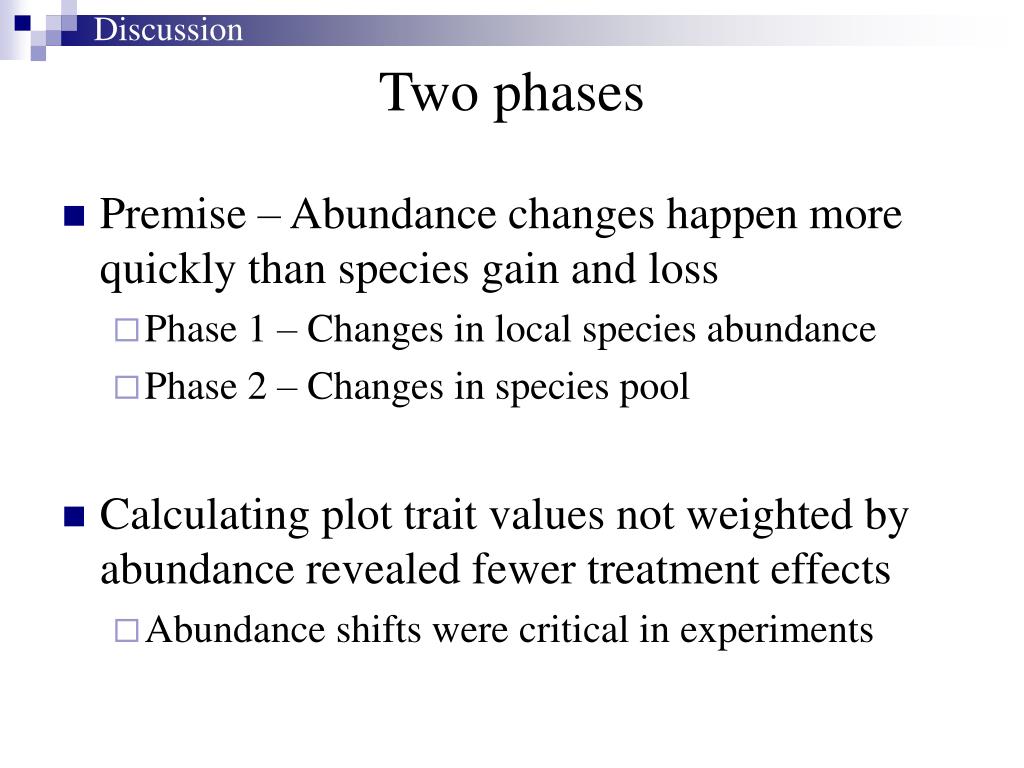 Discussion

Two phases

Premise – Abundance changes happen more quickly than species gain and loss

Phase 1 – Changes in local species abundance

Phase 2 – Changes in species pool

Calculating plot trait values not weighted by abundance revealed fewer treatment effects

Abundance shifts were critical in experiments